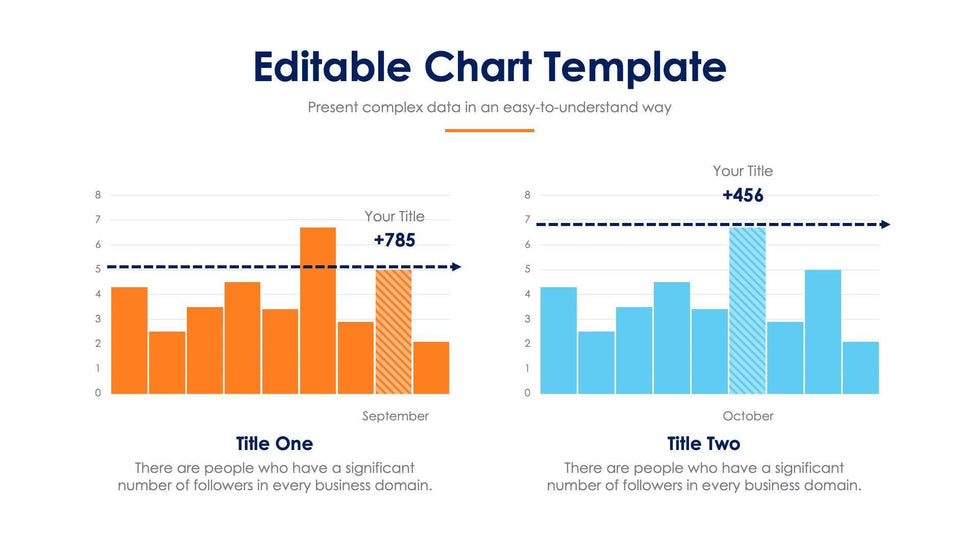 Editable Chart Template

Present complex data in an easy-to-understand way

8
7
6
5
4
3
2
1
0

Your Title
+785

September

Title One

There are people who have a significant number of followers in every business domain.

Your Title
+456

8
7
6
5
4
3
2
1
0

October

Title Two

There are people who have a significant number of followers in every business domain.